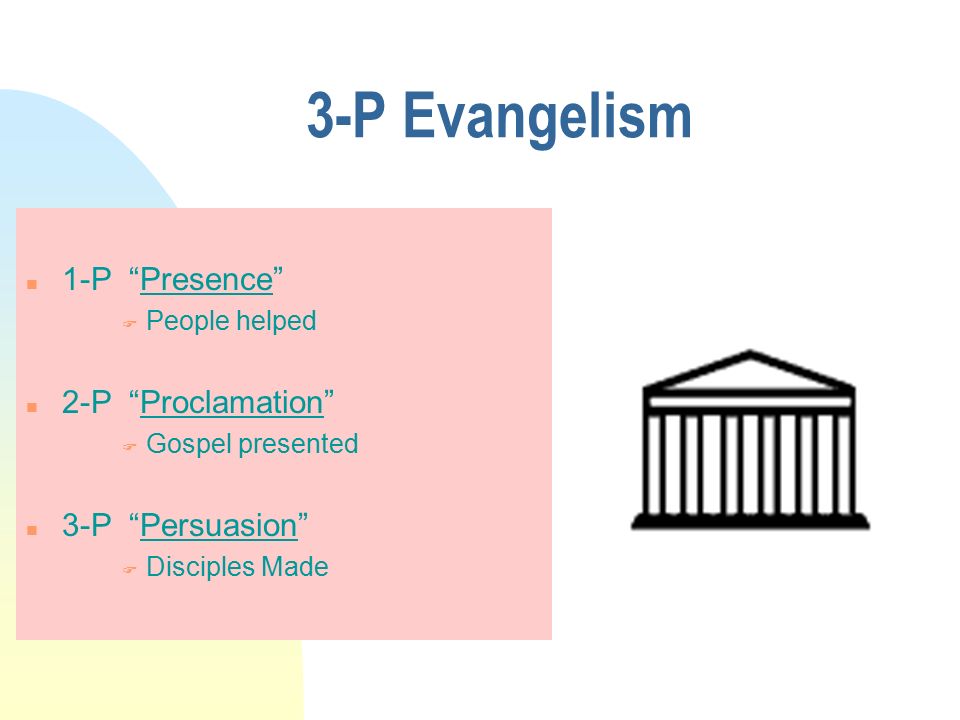 3-P Evangelism

1-P “Presence”
People helped

2-P “Proclamation”
Gospel presented

3-P “Persuasion”
Disciples Made